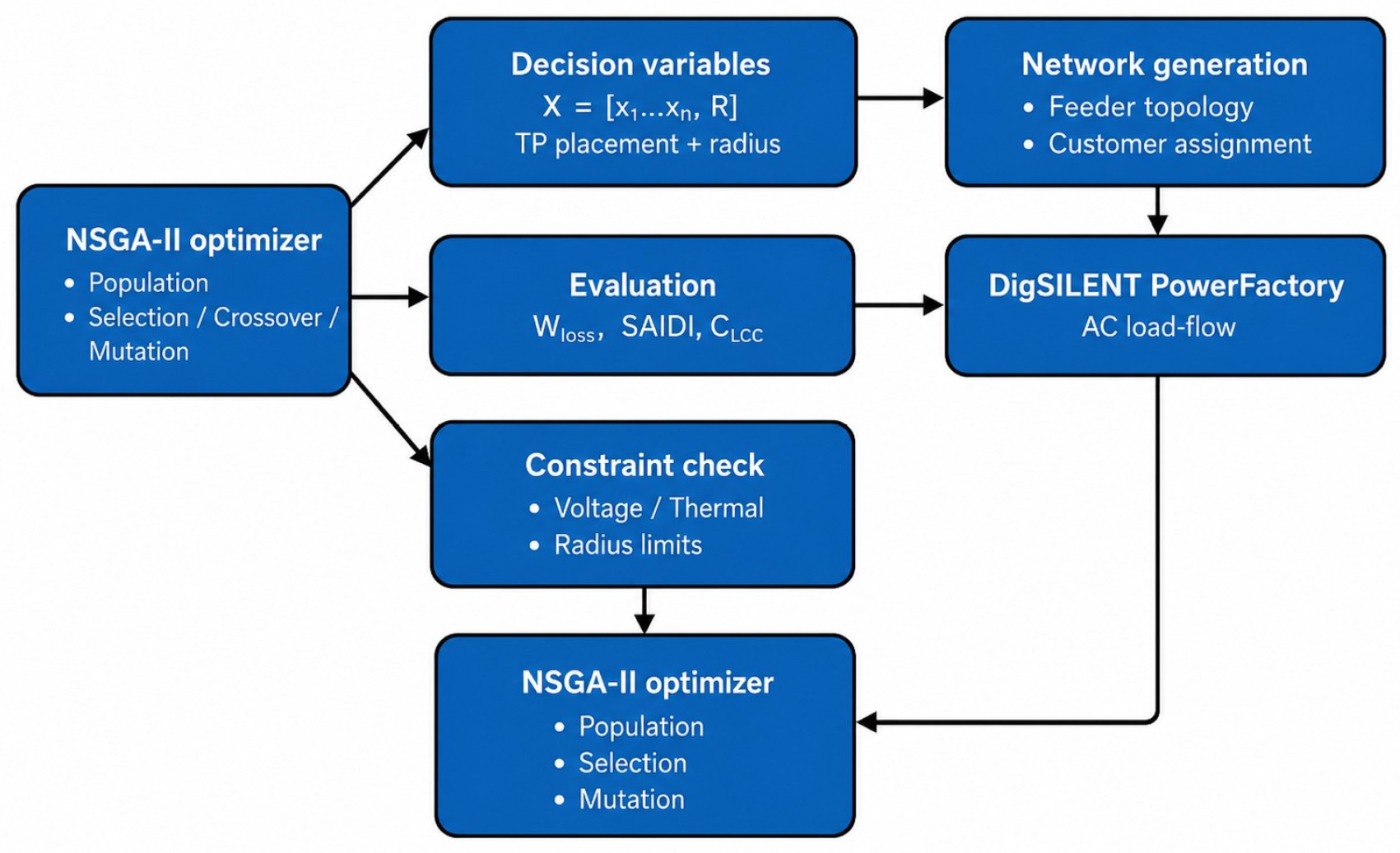 NSGA-II optimizer
• Population
• Selection / Crossover / Mutation

Decision variables
$X = [x_1 \ldots x_n, R]$
TP placement + radius

Network generation
• Feeder topology
• Customer assignment

Evaluation
$W_{loss}$, SAIDI, $C_{LCC}$

DigSILENT PowerFactory
AC load-flow

Constraint check
• Voltage / Thermal
• Radius limits

NSGA-II optimizer
• Population
• Selection
• Mutation